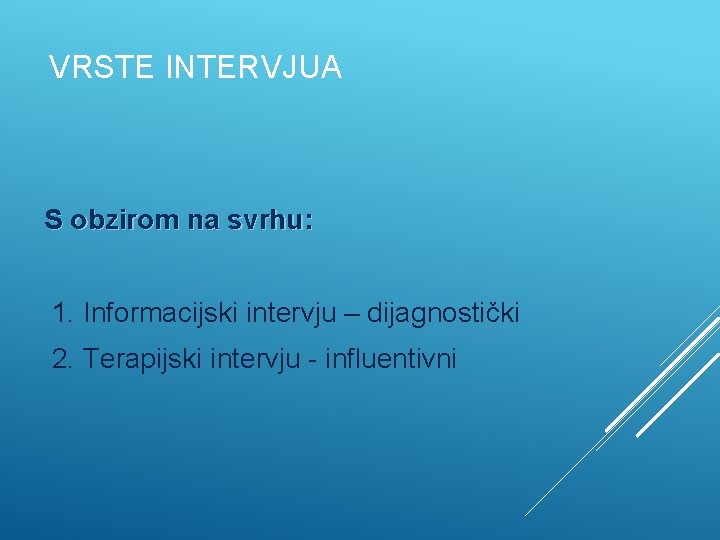 VRSTE INTERVJUA

S obzirom na svrhu:

1. Informacijski intervju – dijagnostički
2. Terapijski intervju - influentivni